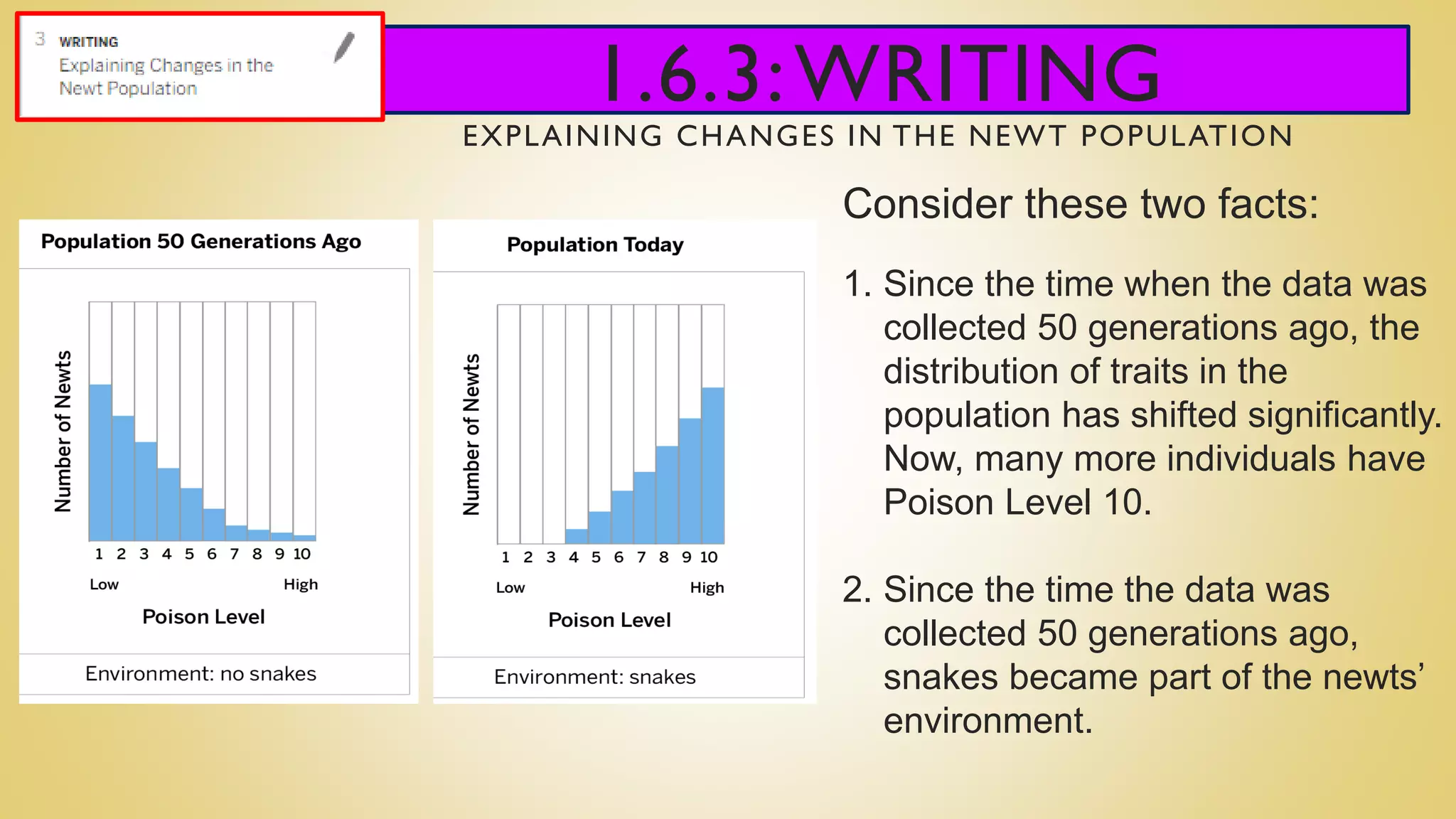 3 WRITING
Explaining Changes in the Newt Population

1.6.3: WRITING

EXPLAINING CHANGES IN THE NEWT POPULATION

Population 50 Generations Ago

Number of Newts

1 2 3 4 5 6 7 8 9 10

Low High

Poison Level

Environment: no snakes

Population Today

Number of Newts

1 2 3 4 5 6 7 8 9 10

Low High

Poison Level

Environment: snakes

Consider these two facts:

1. Since the time when the data was collected 50 generations ago, the distribution of traits in the population has shifted significantly. Now, many more individuals have Poison Level 10.

2. Since the time the data was collected 50 generations ago, snakes became part of the newts' environment.